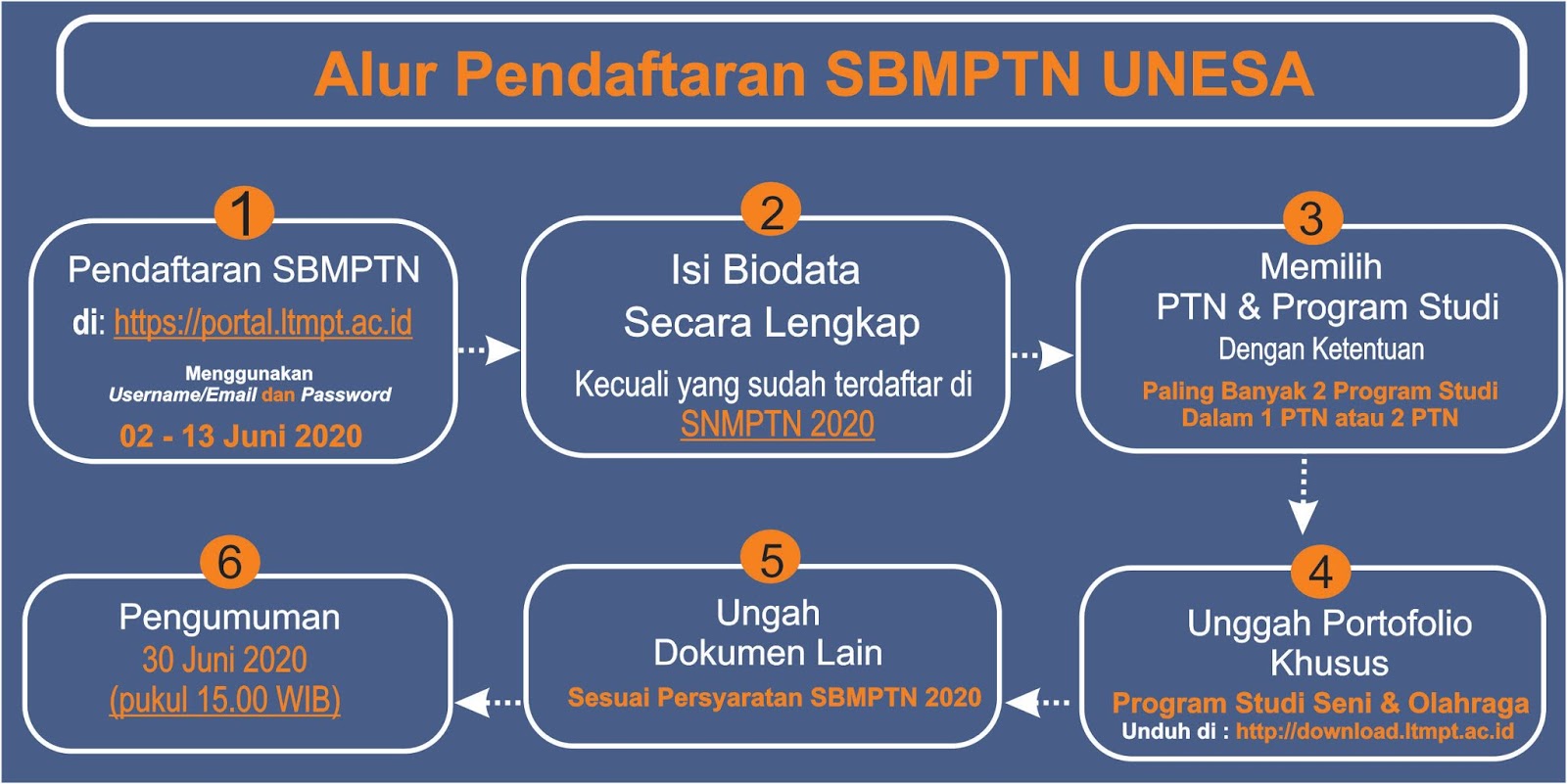 Alur Pendaftaran SBMPTN UNESA

1
Pendaftaran SBMPTN
di: https://portal.ltmpt.ac.id
Menggunakan
Username/Email dan Password
02 - 13 Juni 2020

2
Isi Biodata
Secara Lengkap
Kecuali yang sudah terdaftar di
SNMPTN 2020

3
Memilih
PTN & Program Studi
Dengan Ketentuan
Paling Banyak 2 Program Studi
Dalam 1 PTN atau 2 PTN

4
Unggah Portofolio
Khusus
Program Studi Seni & Olahraga
Unduh di : http://download.ltmpt.ac.id

5
Ungah
Dokumen Lain
Sesuai Persyaratan SBMPTN 2020

6
Pengumuman
30 Juni 2020
(pukul 15.00 WIB)